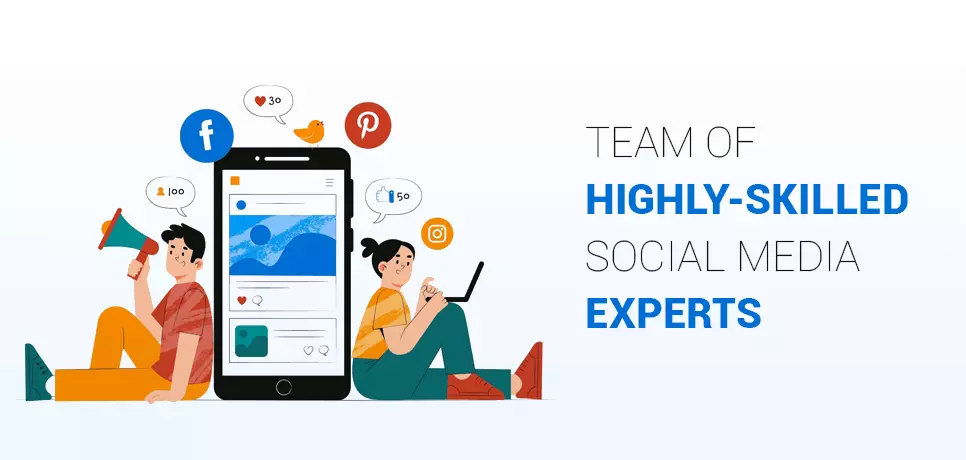 30

100

50

TEAM OF
HIGHLY-SKILLED
SOCIAL MEDIA
EXPERTS